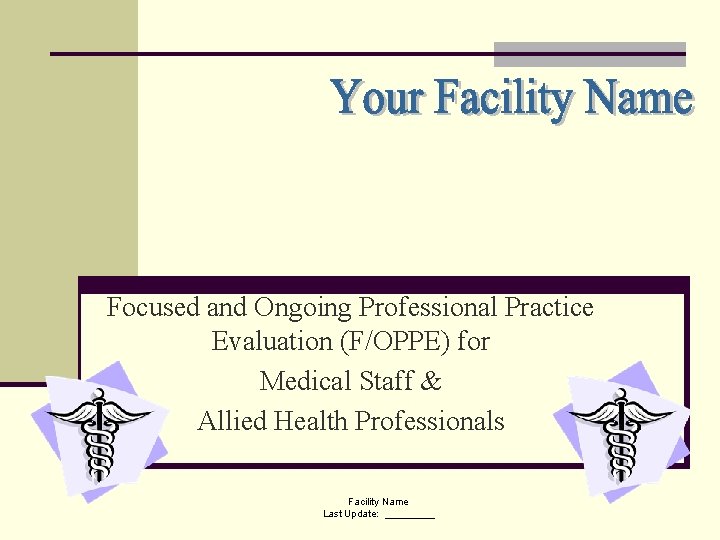 Your Facility Name

Focused and Ongoing Professional Practice Evaluation (F/OPPE) for
Medical Staff &
Allied Health Professionals

Facility Name
Last Update: ________